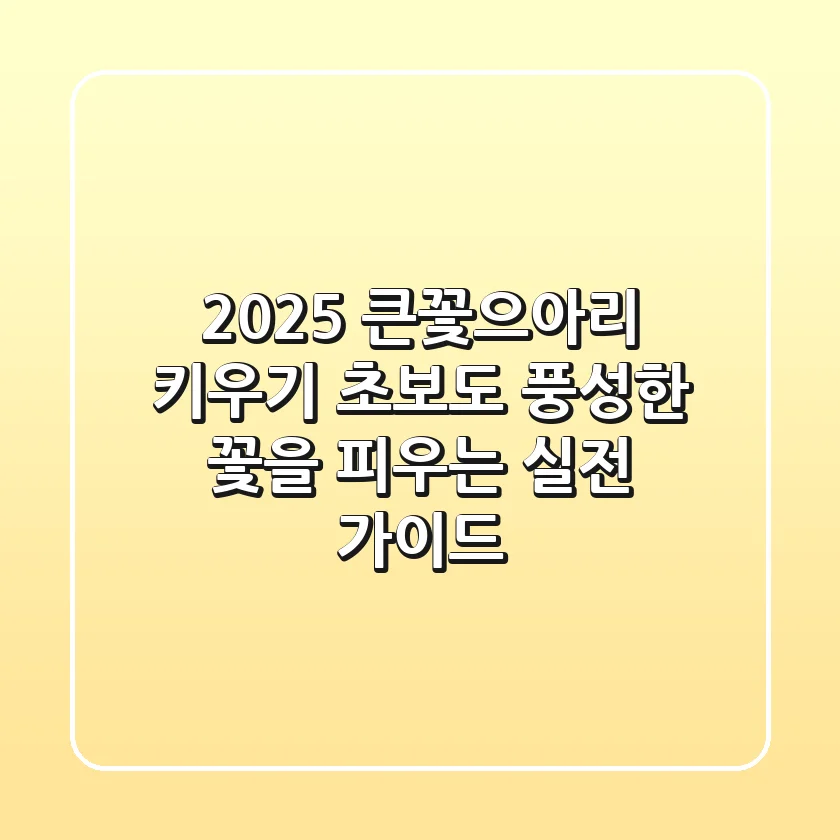 2025 큰꽃으아리 키우기 초보도 풍성한 꽃을 피우는 실전 가이드